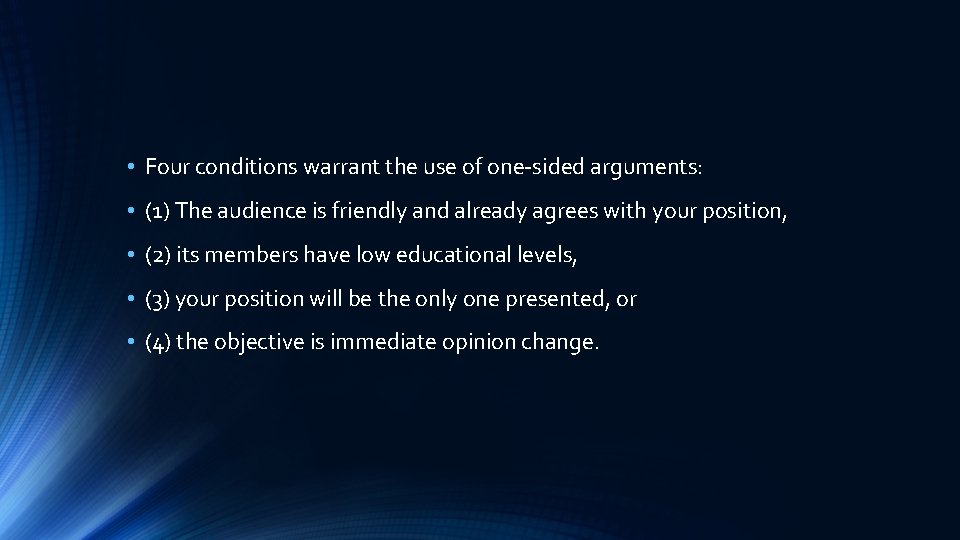 • Four conditions warrant the use of one-sided arguments:

• (1) The audience is friendly and already agrees with your position,

• (2) its members have low educational levels,

• (3) your position will be the only one presented, or

• (4) the objective is immediate opinion change.